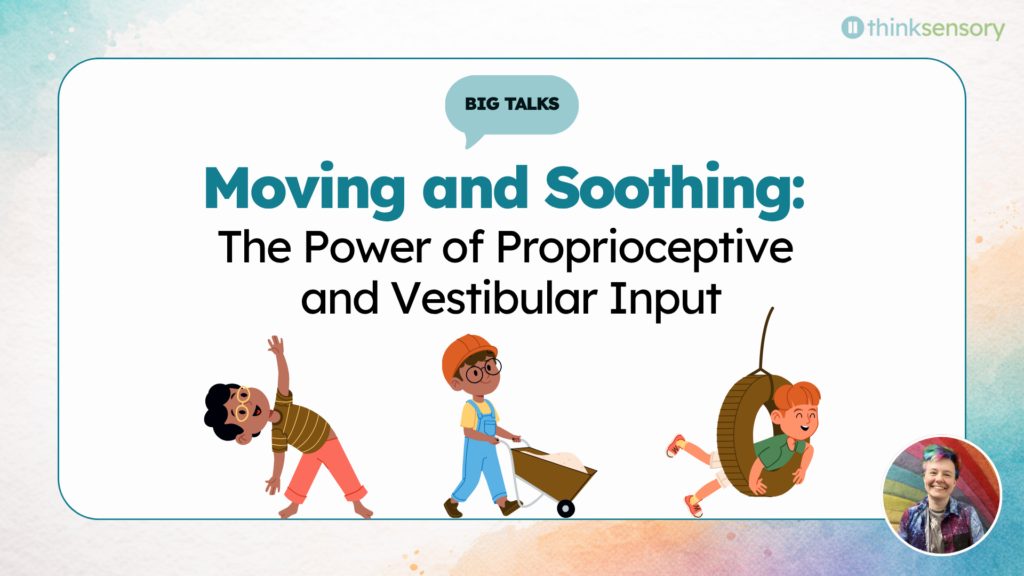 thinksensory

BIG TALKS

Moving and Soothing:
The Power of Proprioceptive and Vestibular Input